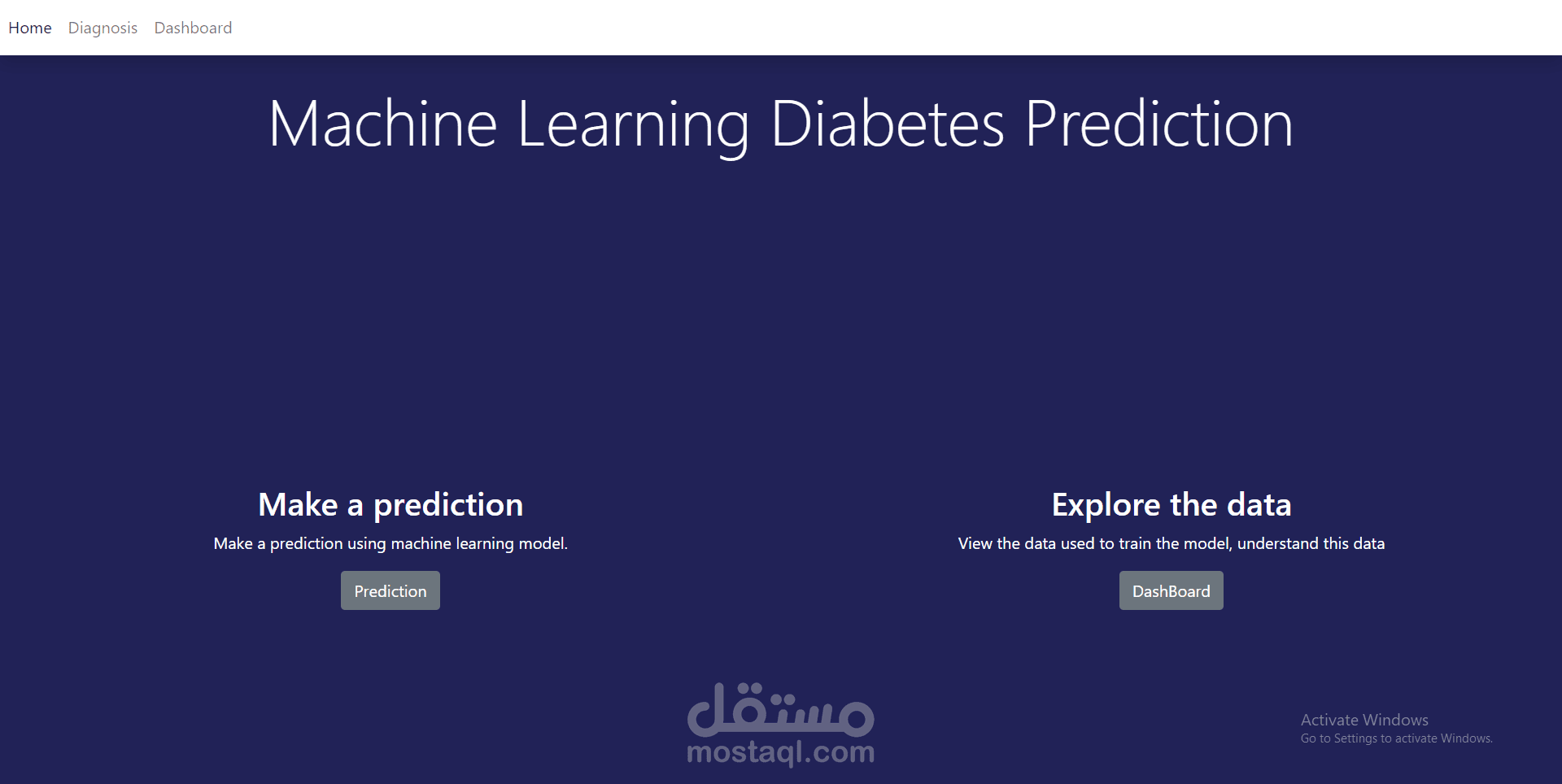 Home Diagnosis Dashboard

Machine Learning Diabetes Prediction

Make a prediction

Make a prediction using machine learning model.

Prediction

Explore the data

View the data used to train the model, understand this data

DashBoard

مستقل
mostaql.com

Activate Windows
Go to Settings to activate Windows.